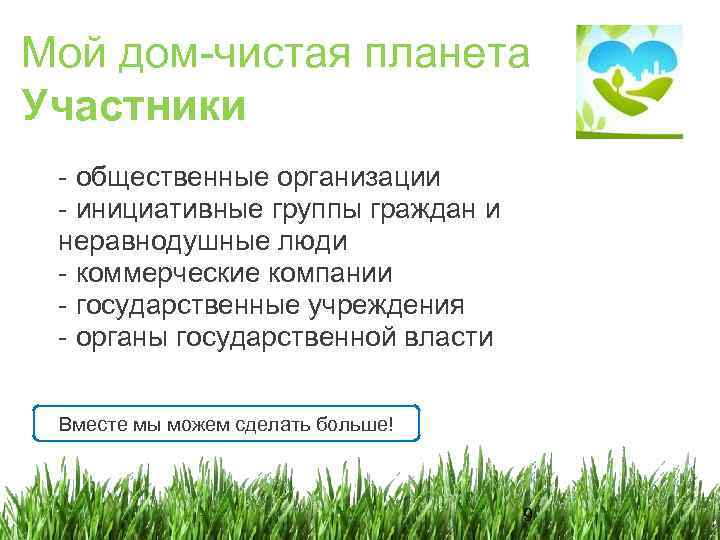 Мой дом-чистая планета
Участники

- общественные организации
- инициативные группы граждан и неравнодушные люди
- коммерческие компании
- государственные учреждения
- органы государственной власти

Вместе мы можем сделать больше!

9